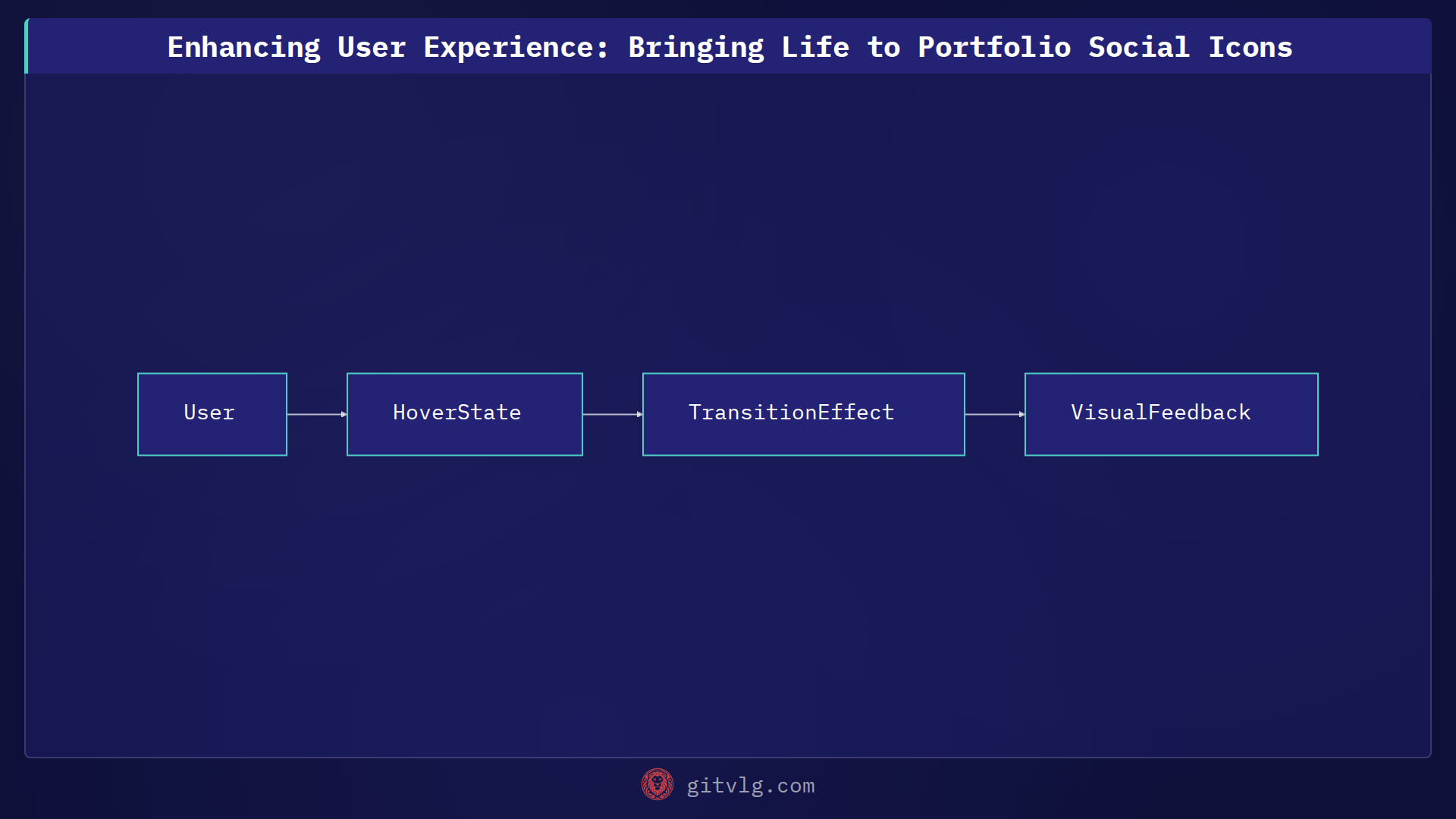 Enhancing User Experience: Bringing Life to Portfolio Social Icons

User

HoverState

TransitionEffect

VisualFeedback

gitvlg.com